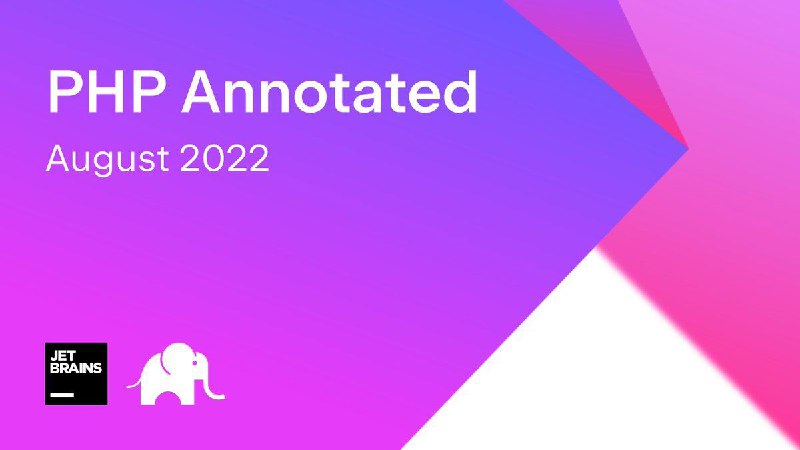 PHP Annotated
August 2022

JET
BRAINS